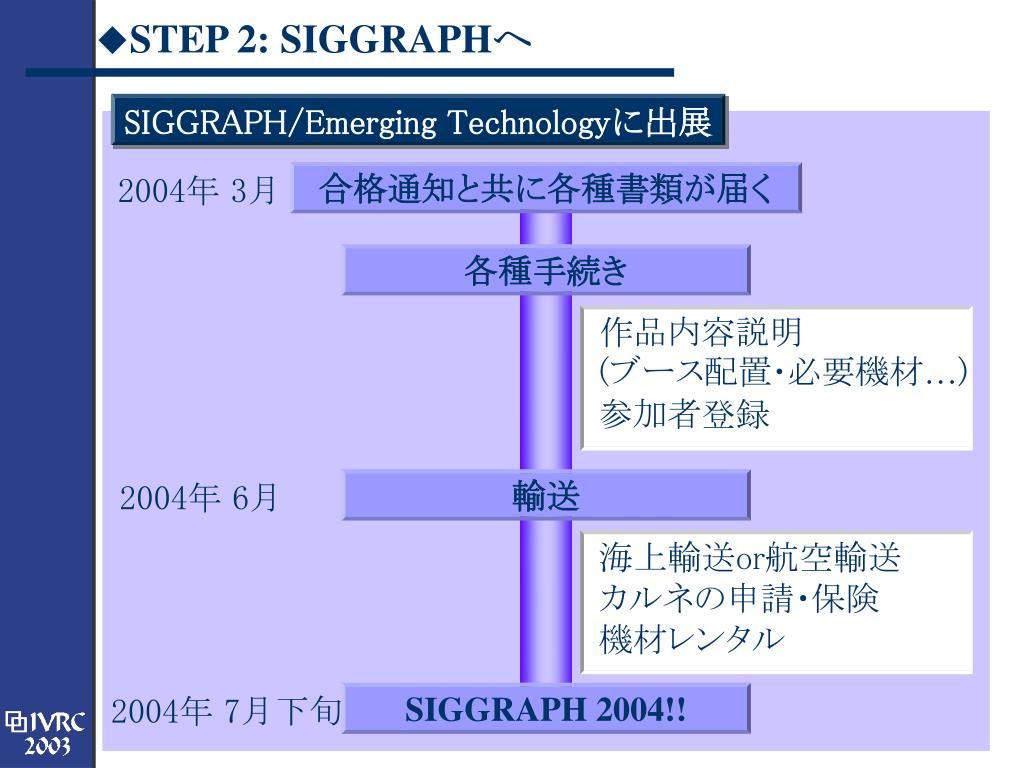 ◆STEP 2: SIGGRAPHへ

SIGGRAPH/Emerging Technologyに出展

2004年 3月

合格通知と共に各種書類が届く

各種手続き

作品内容説明
(ブース配置・必要機材…)
参加者登録

2004年 6月

輸送

海上輸送or航空輸送
カルネの申請・保険
機材レンタル

2004年 7月下旬

SIGGRAPH 2004!!

IVRC 2003